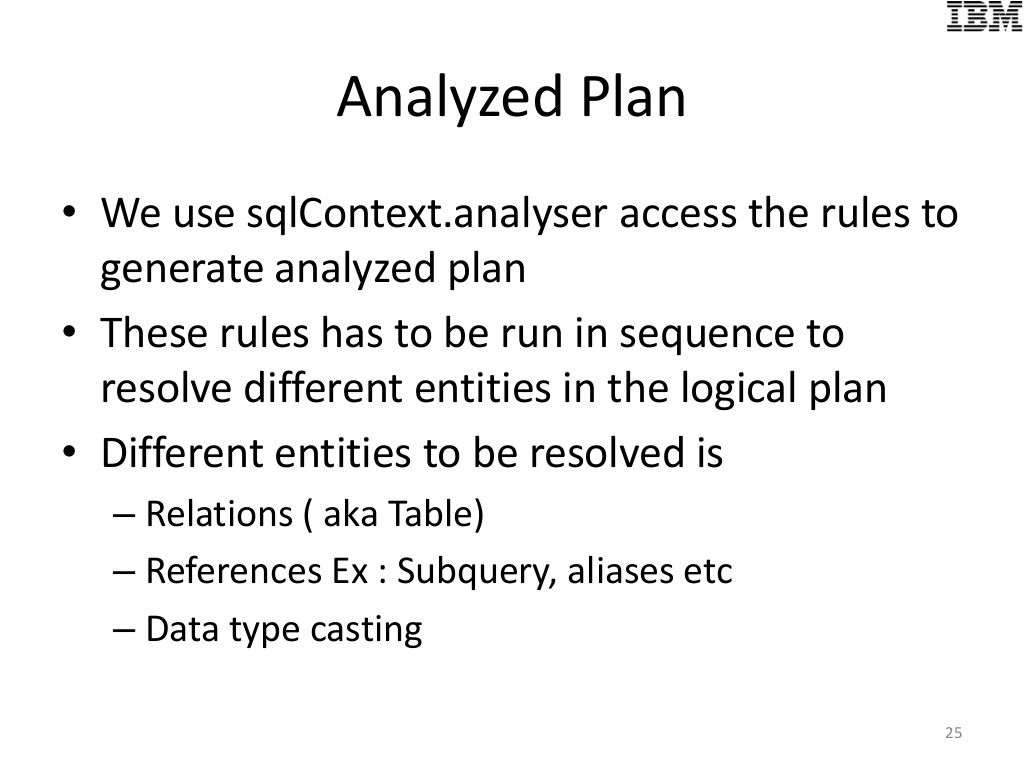 IBM

Analyzed Plan

• We use sqlContext.analyser access the rules to generate analyzed plan
• These rules has to be run in sequence to resolve different entities in the logical plan
• Different entities to be resolved is
– Relations ( aka Table)
– References Ex : Subquery, aliases etc
– Data type casting

25